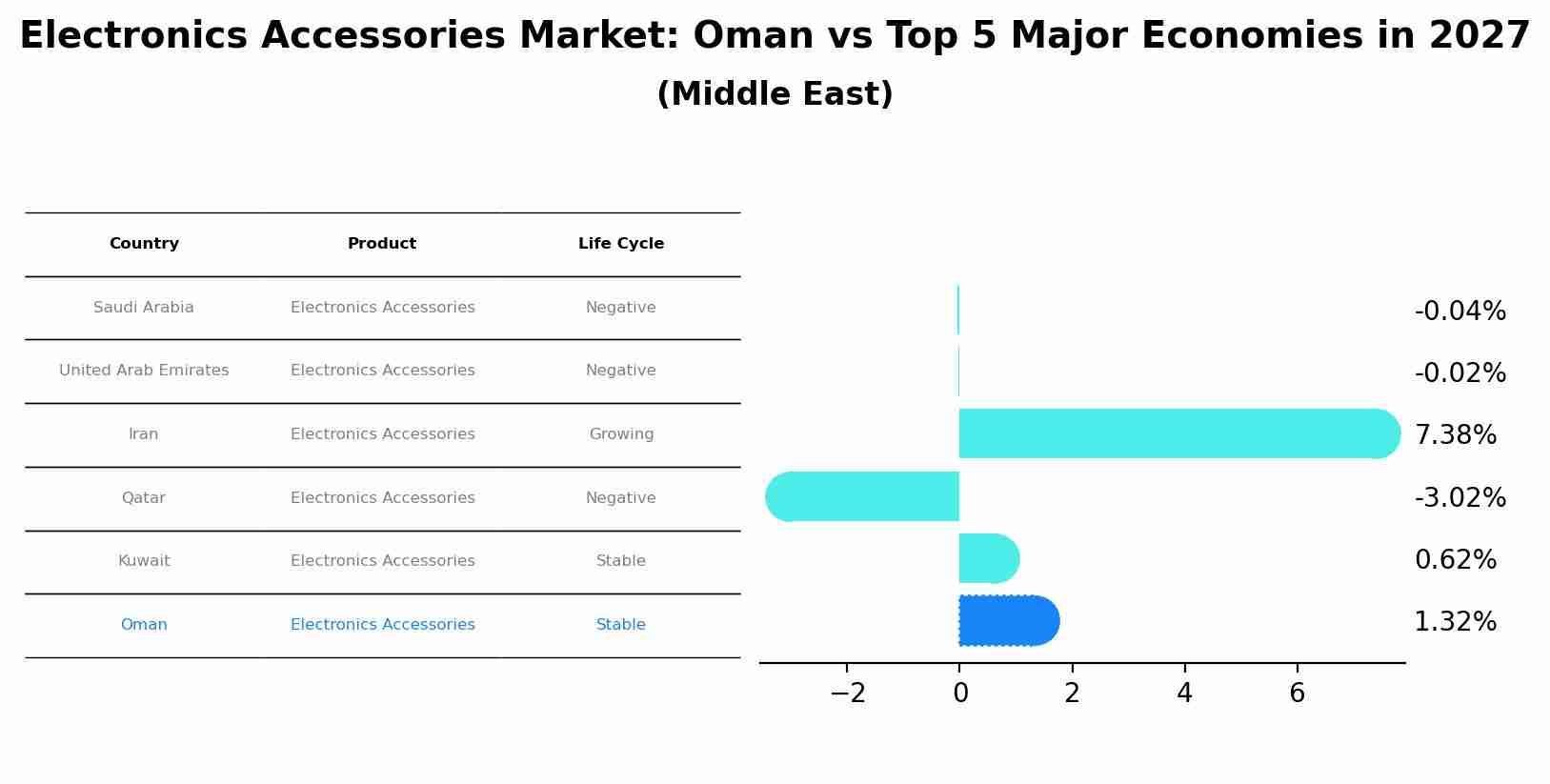 Electronics Accessories Market: Oman vs Top 5 Major Economies in 2027
(Middle East)

| Country | Product | Life Cycle |
|---|---|---|
| Saudi Arabia | Electronics Accessories | Negative |
| United Arab Emirates | Electronics Accessories | Negative |
| Iran | Electronics Accessories | Growing |
| Qatar | Electronics Accessories | Negative |
| Kuwait | Electronics Accessories | Stable |
| Oman | Electronics Accessories | Stable |

-0.04%
-0.02%
7.38%
-3.02%
0.62%
1.32%

−2 0 2 4 6